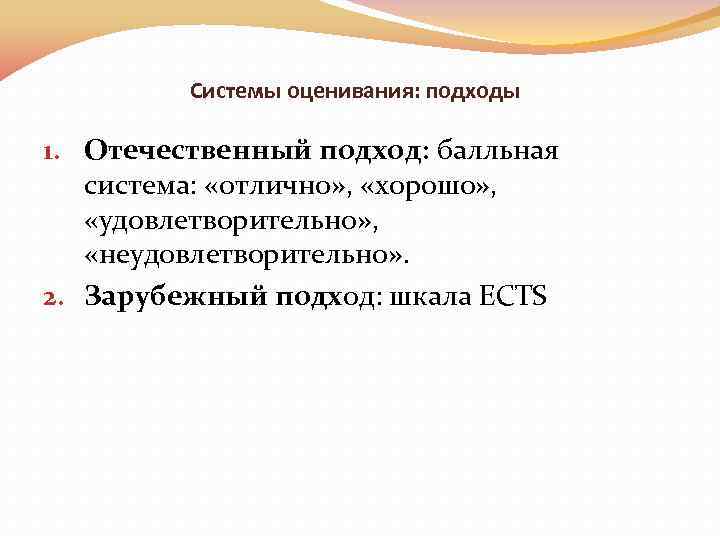 Системы оценивания: подходы

1. Отечественный подход: балльная система: «отлично», «хорошо», «удовлетворительно», «неудовлетворительно».
2. Зарубежный подход: шкала ECTS